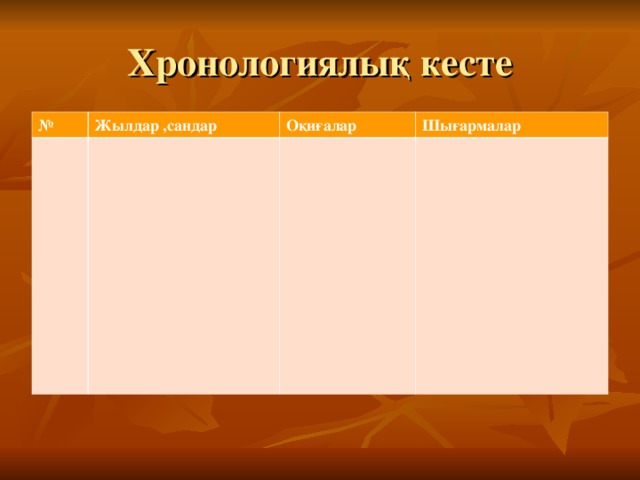 Хронологиялық кесте

| № | Жылдар ,сандар | Оқиғалар | Шығармалар |
|---|---|---|---|
| | | | |